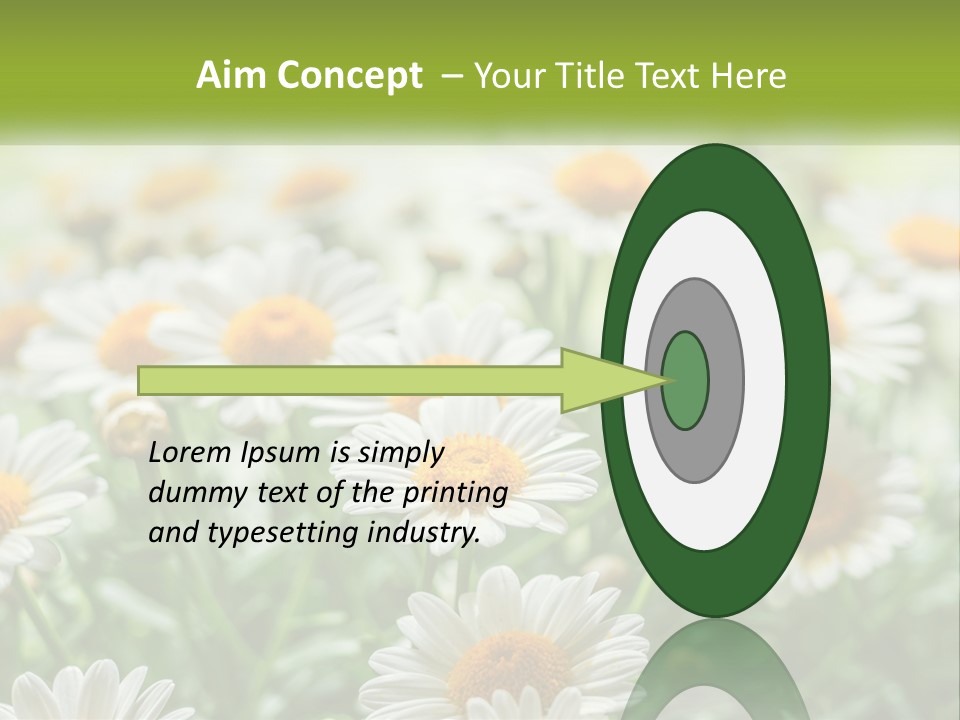 Aim Concept – Your Title Text Here

Lorem Ipsum is simply dummy text of the printing and typesetting industry.